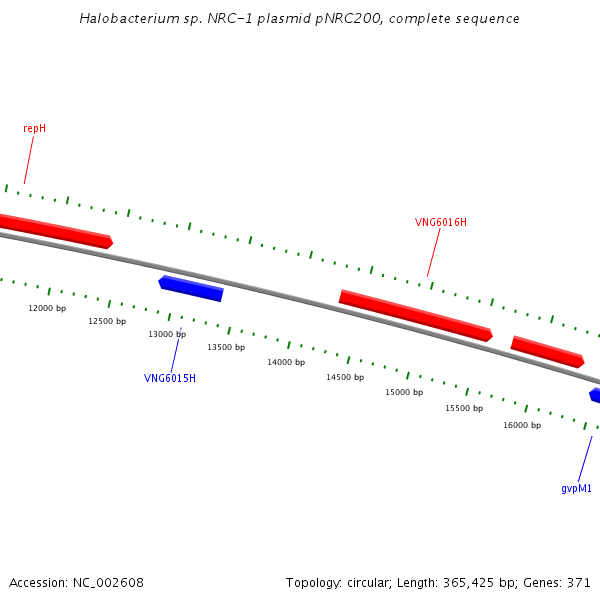 Halobacterium sp. NRC-1 plasmid pNRC200, complete sequence

repH

VNG6016H

12000 bp

12500 bp

13000 bp

13500 bp

14000 bp

14500 bp

15000 bp

15500 bp

16000 bp

VNG6015H

gvpM1

Accession: NC_002608

Topology: circular; Length: 365,425 bp; Genes: 371